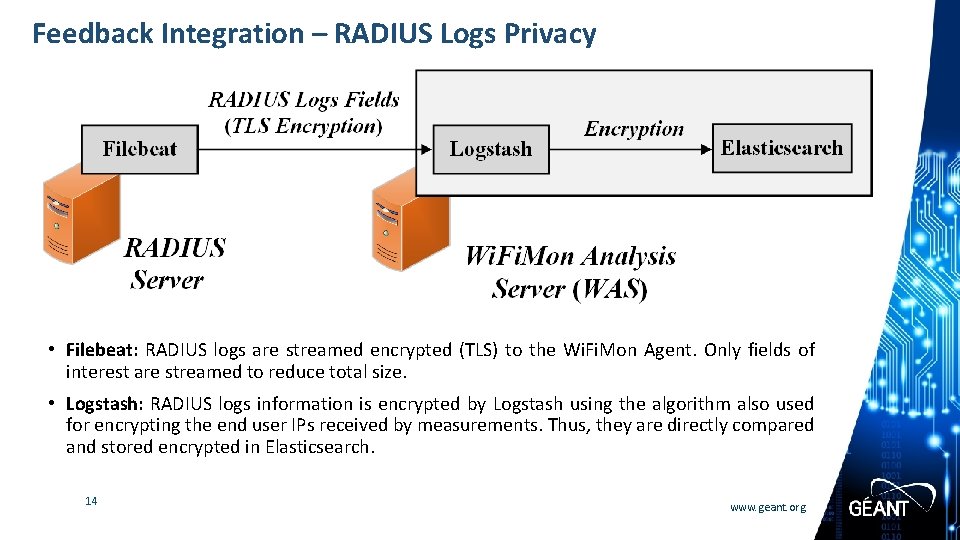 Feedback Integration – RADIUS Logs Privacy

RADIUS Logs Fields (TLS Encryption)

Filebeat

Logstash

Encryption

Elasticsearch

RADIUS Server

WiFiMon Analysis Server (WAS)

• Filebeat: RADIUS logs are streamed encrypted (TLS) to the WiFiMon Agent. Only fields of interest are streamed to reduce total size.

• Logstash: RADIUS logs information is encrypted by Logstash using the algorithm also used for encrypting the end user IPs received by measurements. Thus, they are directly compared and stored encrypted in Elasticsearch.

14

www.geant.org

GÉANT